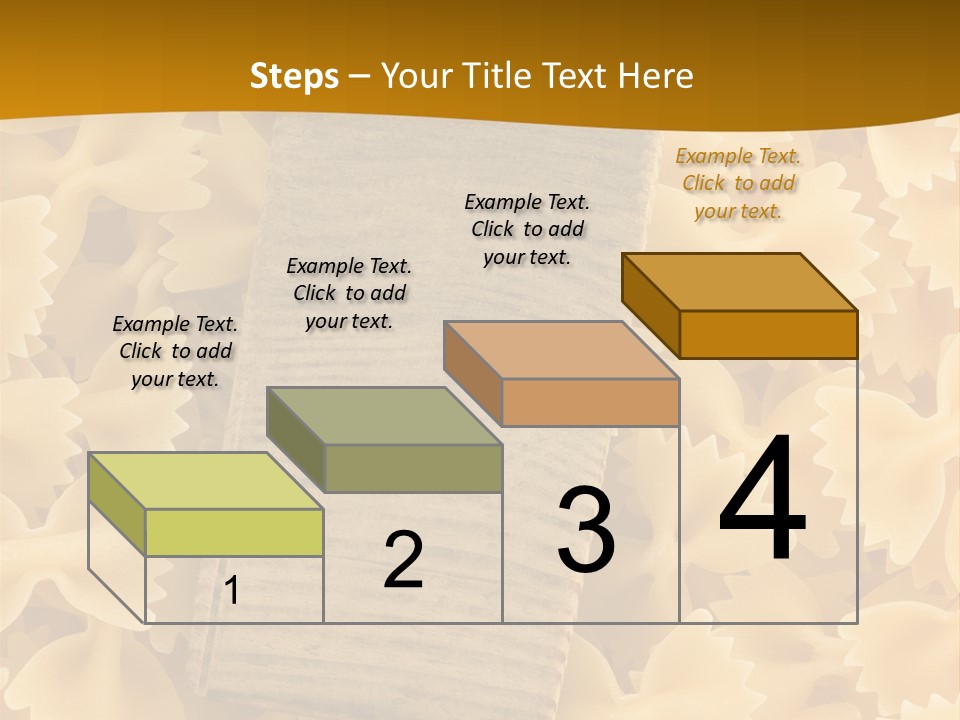 Steps – Your Title Text Here

Example Text. Click to add your text.

Example Text. Click to add your text.

Example Text. Click to add your text.

Example Text. Click to add your text.

1

2

3

4